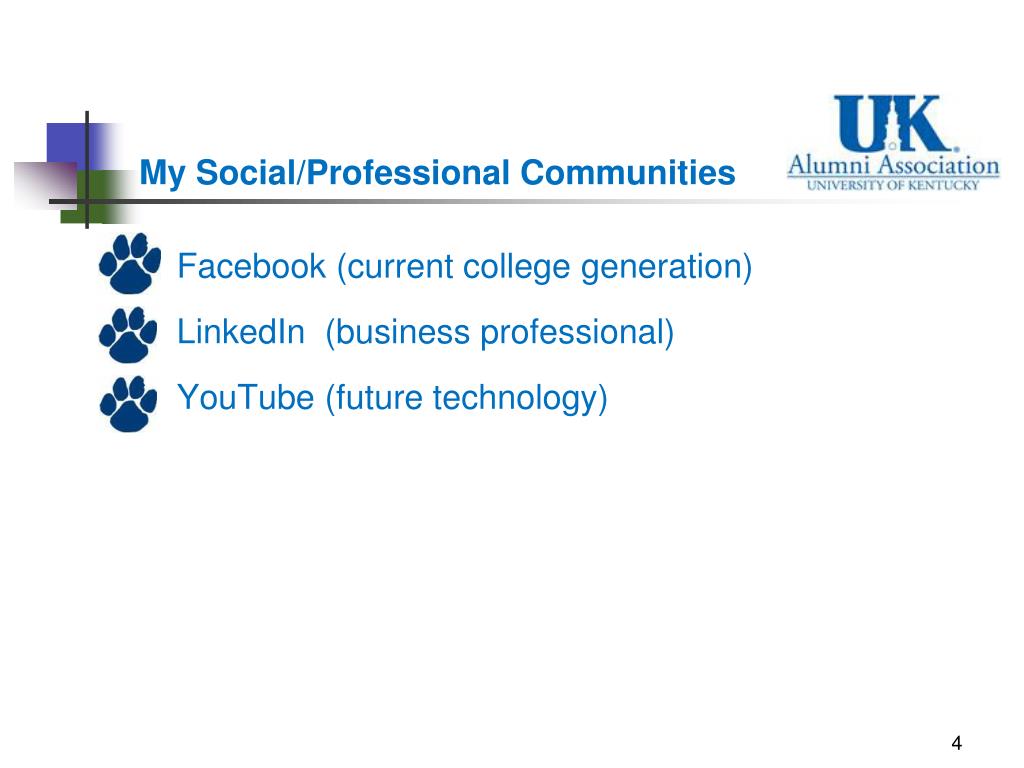 My Social/Professional Communities

UK
Alumni Association
UNIVERSITY OF KENTUCKY

Facebook (current college generation)

LinkedIn (business professional)

YouTube (future technology)

4